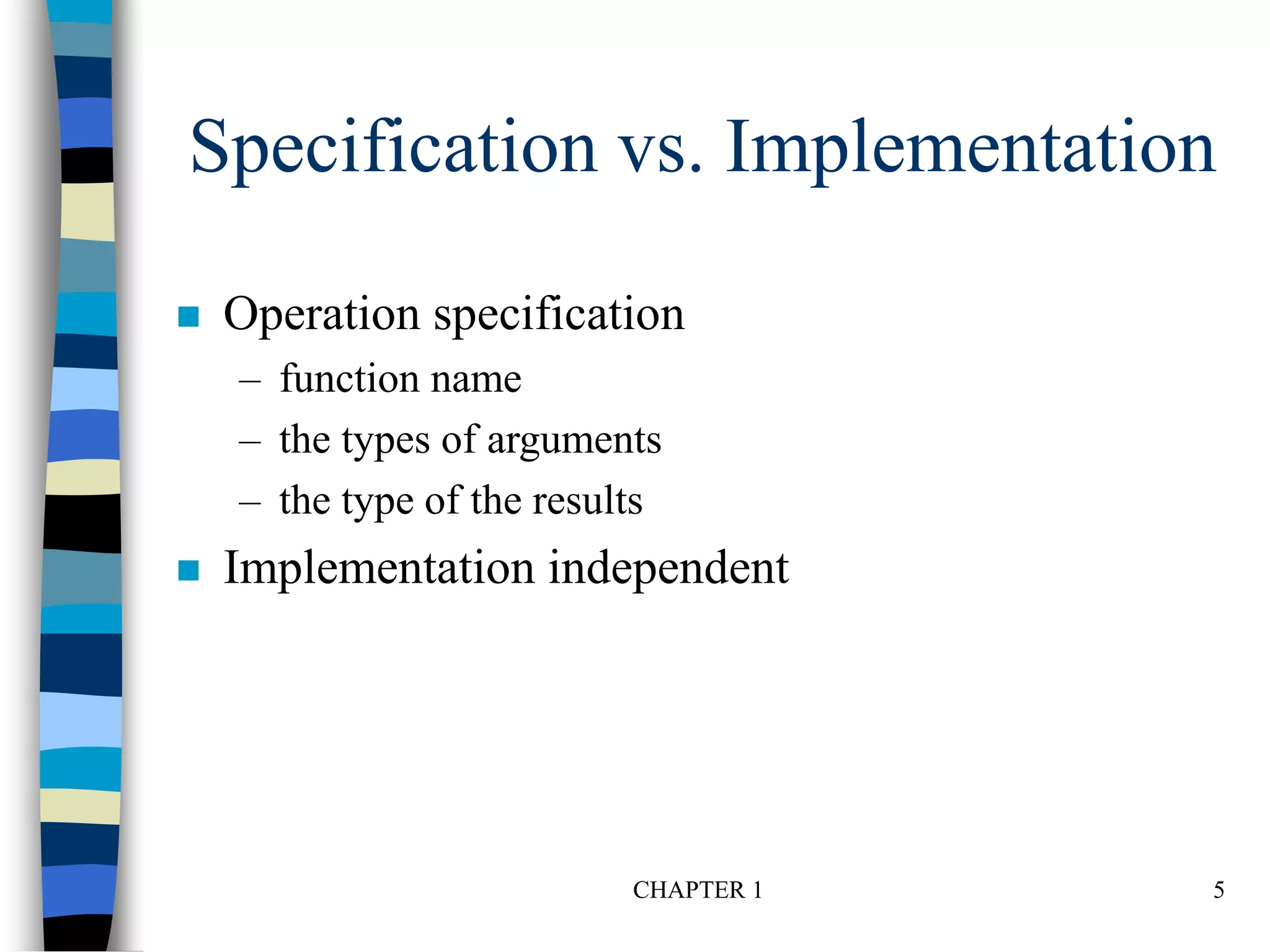 Specification vs. Implementation

■ Operation specification
– function name
– the types of arguments
– the type of the results
■ Implementation independent

CHAPTER 1

5